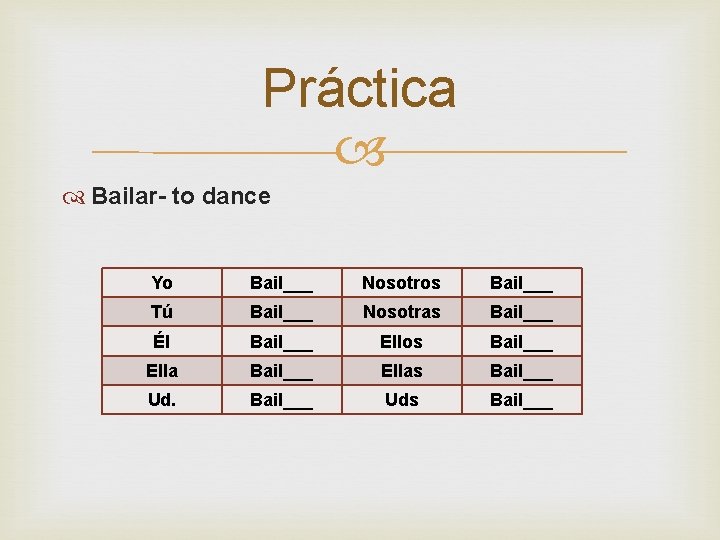 Práctica

Bailar- to dance

| Yo | Bail___ | Nosotros | Bail___ |
|---|---|---|---|
| Tú | Bail___ | Nosotras | Bail___ |
| Él | Bail___ | Ellos | Bail___ |
| Ella | Bail___ | Ellas | Bail___ |
| Ud. | Bail___ | Uds | Bail___ |